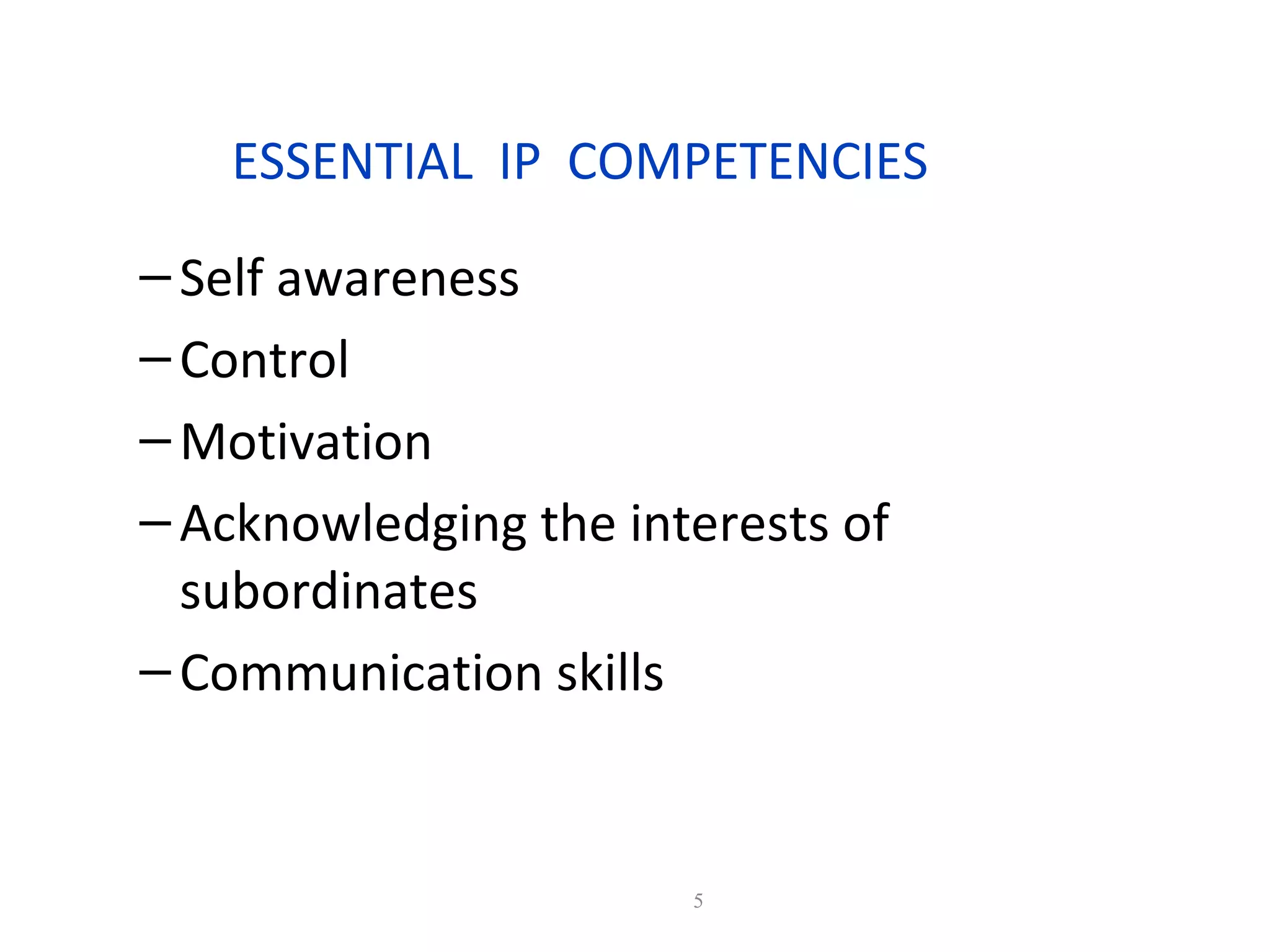 ESSENTIAL IP COMPETENCIES

– Self awareness
– Control
– Motivation
– Acknowledging the interests of subordinates
– Communication skills

5